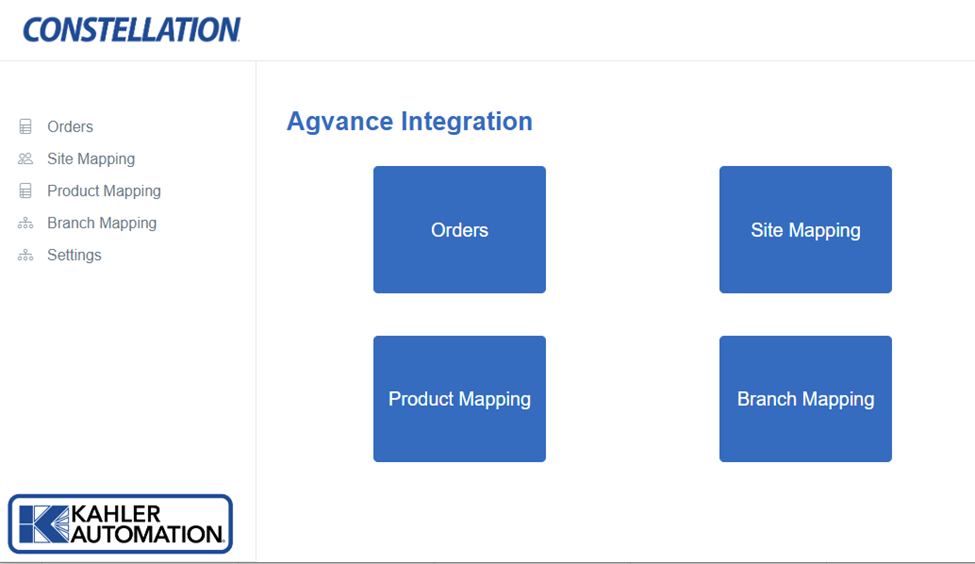 CONSTELLATION

Orders
Site Mapping
Product Mapping
Branch Mapping
Settings

KAHLER AUTOMATION

Agvance Integration

Orders

Site Mapping

Product Mapping

Branch Mapping